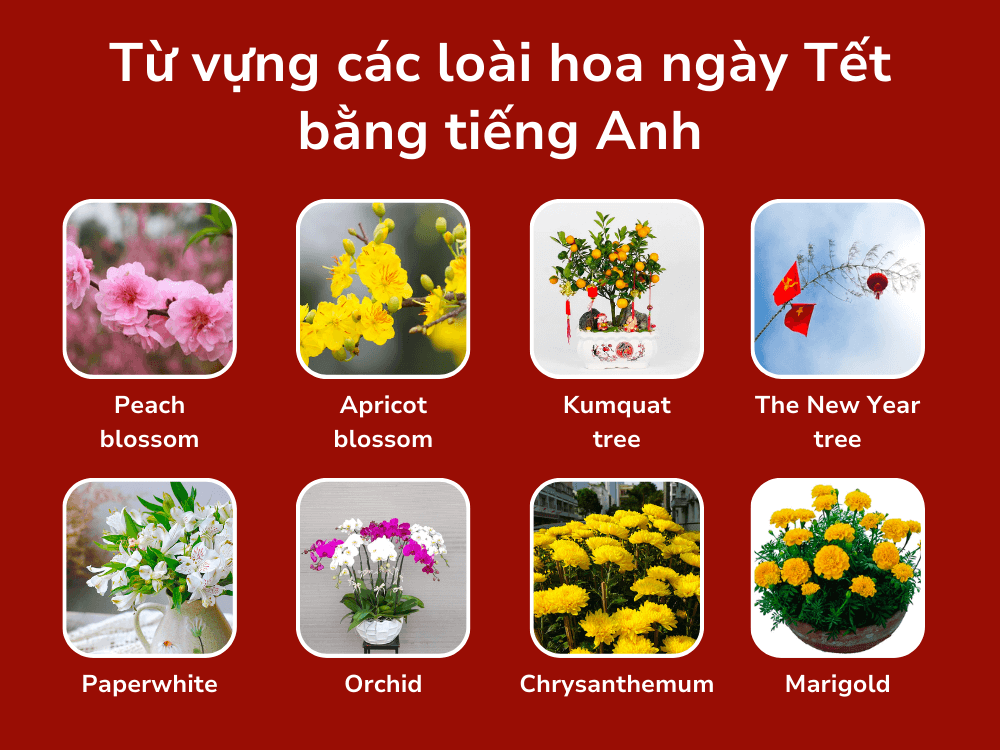 Từ vựng các loài hoa ngày Tết bằng tiếng Anh

Peach blossom

Apricot blossom

Kumquat tree

The New Year tree

Paperwhite

Orchid

Chrysanthemum

Marigold